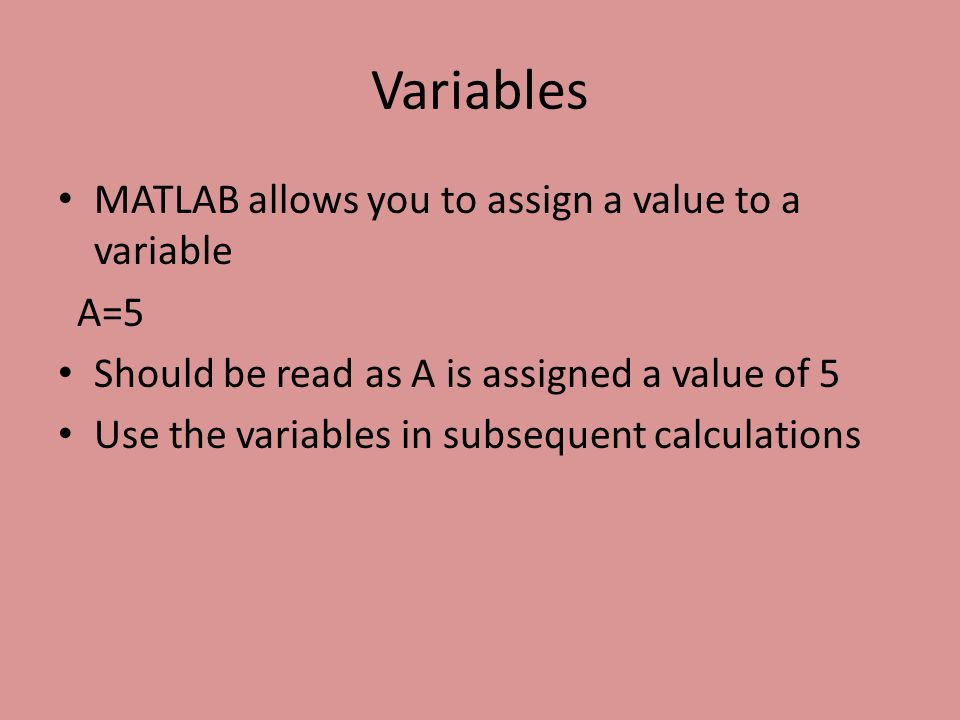 Variables

• MATLAB allows you to assign a value to a variable

A=5

• Should be read as A is assigned a value of 5
• Use the variables in subsequent calculations